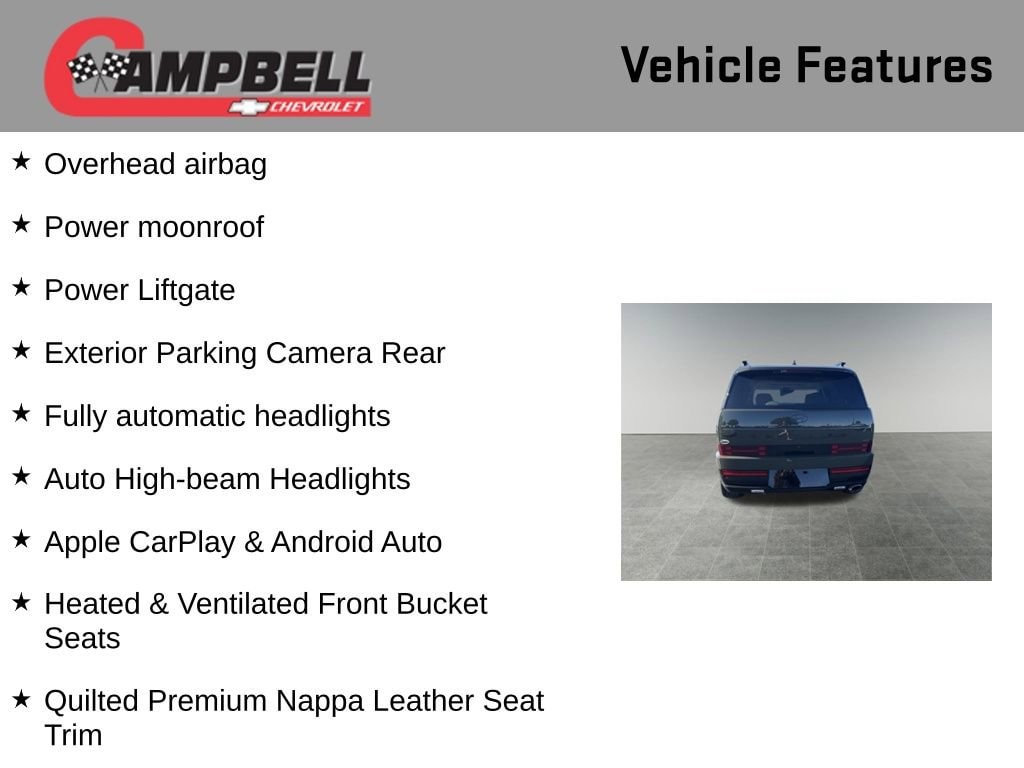 CAMPBELL
CHEVROLET

Vehicle Features

★ Overhead airbag

★ Power moonroof

★ Power Liftgate

★ Exterior Parking Camera Rear

★ Fully automatic headlights

★ Auto High-beam Headlights

★ Apple CarPlay & Android Auto

★ Heated & Ventilated Front Bucket Seats

★ Quilted Premium Nappa Leather Seat Trim